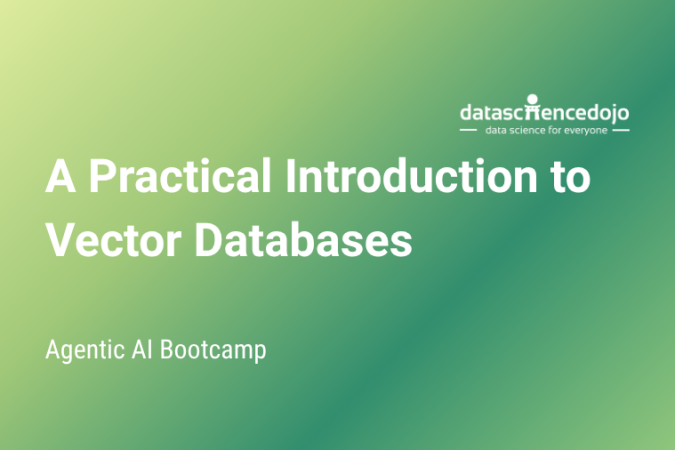 datasciencedojo
data science for everyone

A Practical Introduction to Vector Databases

Agentic AI Bootcamp